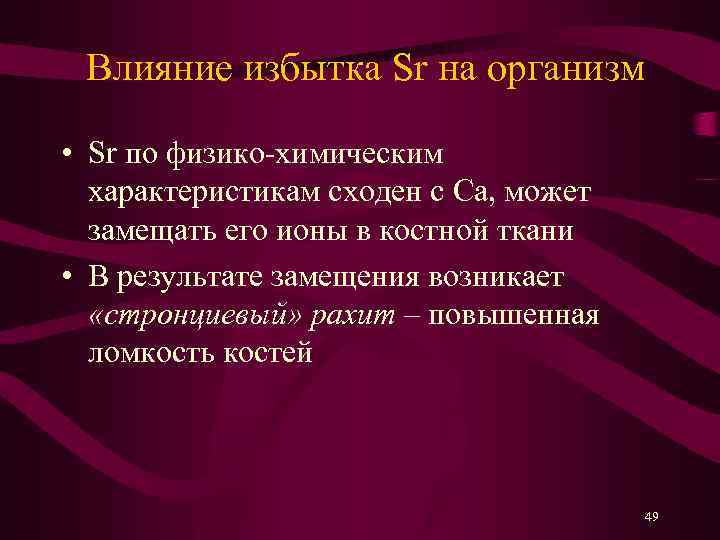 Влияние избытка Sr на организм

• Sr по физико-химическим характеристикам сходен с Ca, может замещать его ионы в костной ткани
• В результате замещения возникает «стронциевый» рахит – повышенная ломкость костей

49